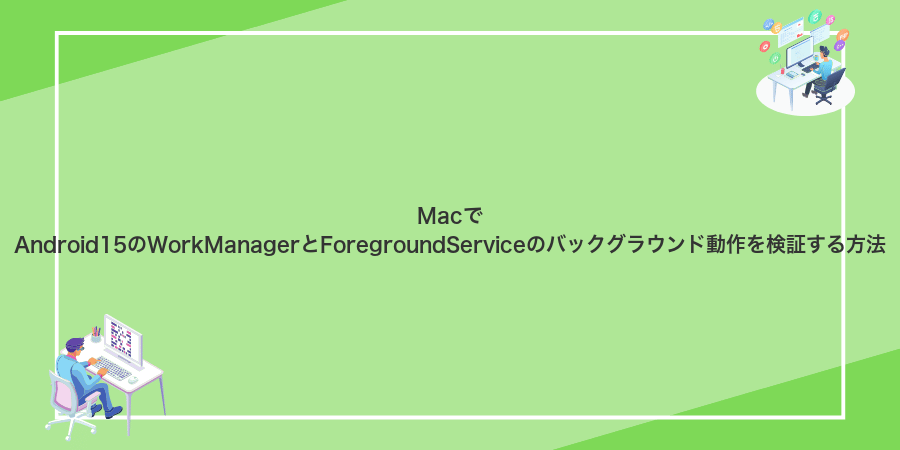 Macで
Android15のWorkManagerとForegroundServiceのバックグラウンド動作を検証する方法